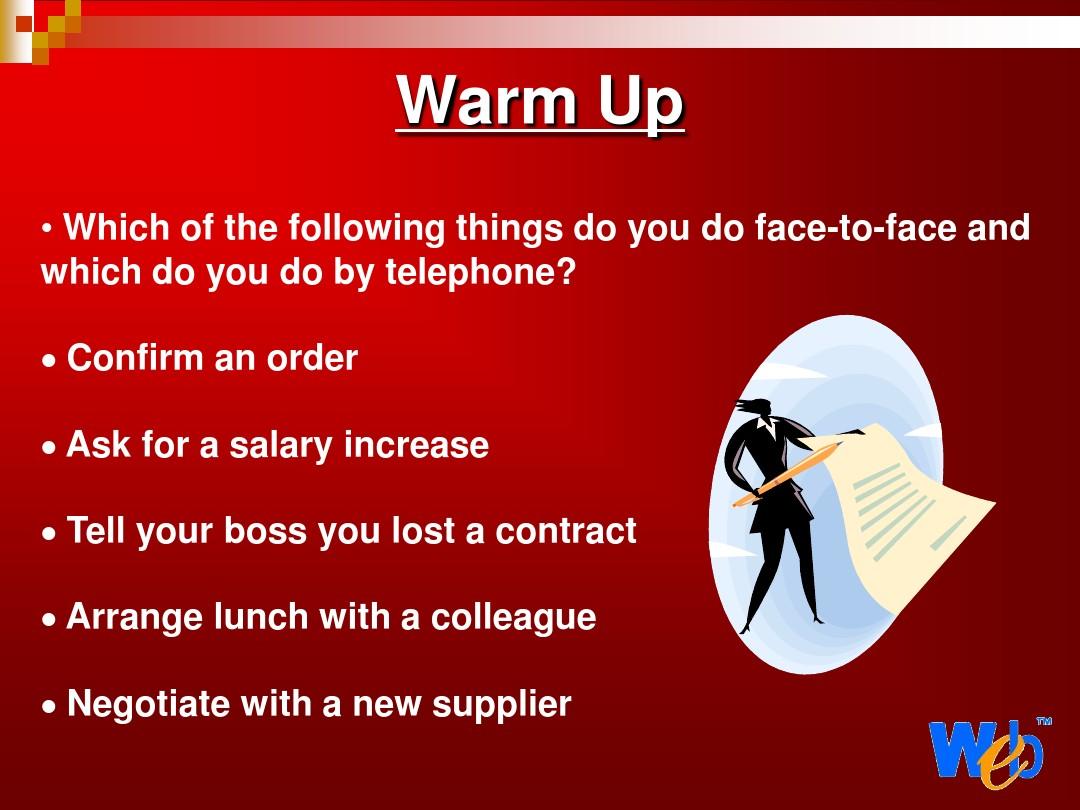 Warm Up

• Which of the following things do you do face-to-face and which do you do by telephone?

• Confirm an order

• Ask for a salary increase

• Tell your boss you lost a contract

• Arrange lunch with a colleague

• Negotiate with a new supplier

Web™